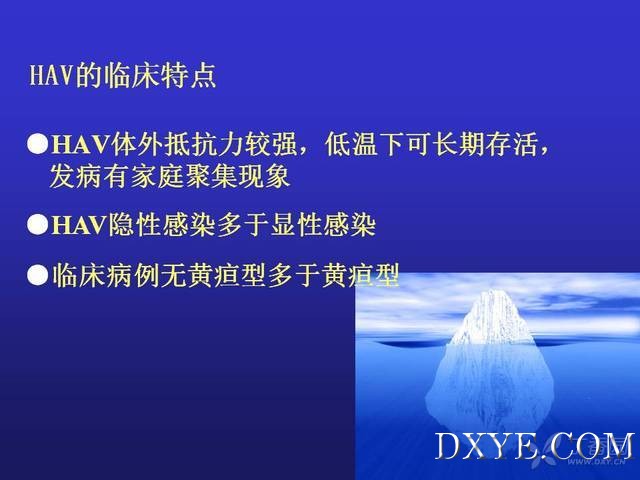 HAV的临床特点

●HAV体外抵抗力较强，低温下可长期存活，发病有家庭聚集现象

●HAV隐性感染多于显性感染

●临床病例无黄疸型多于黄疸型

DXYE.COM

WWW.DXY.CN